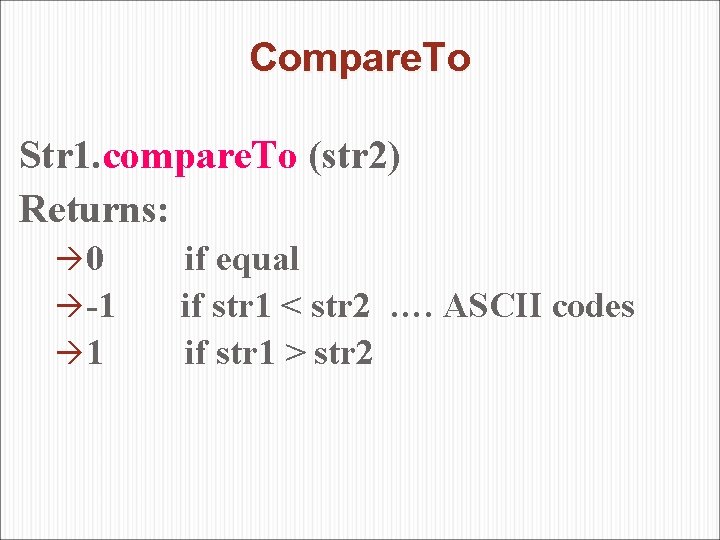 CompareTo

Str1.compareTo (str2)
Returns:

→0 if equal
→-1 if str1 < str2 …. ASCII codes
→1 if str1 > str2